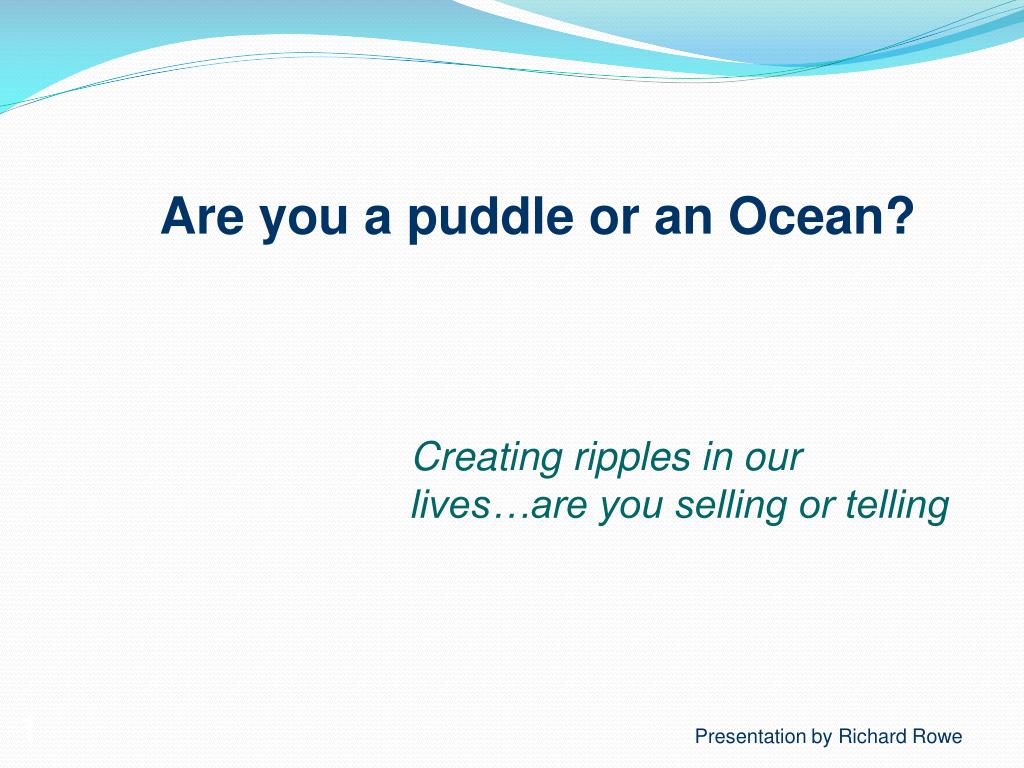 Are you a puddle or an Ocean?

Creating ripples in our lives…are you selling or telling

1

Presentation by Richard Rowe